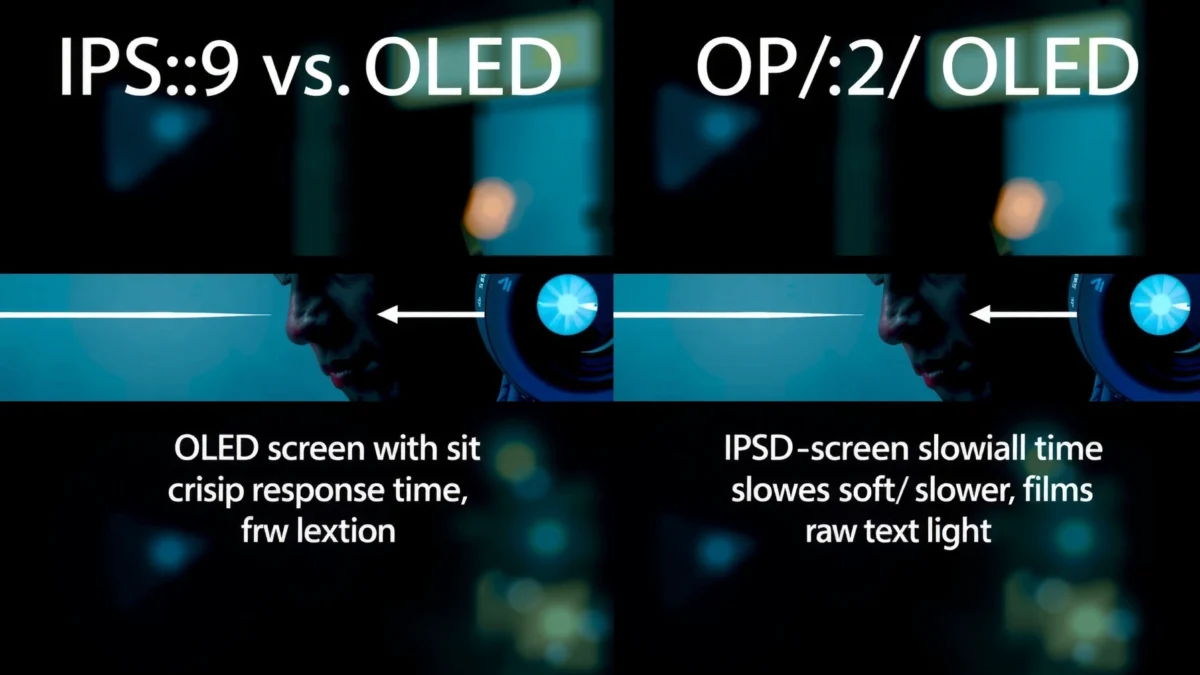 IPS::9 vs. OLED

OLED screen with sit crisip response time, frw lextion

OP/:2/ OLED

IPSD-screen slowiall time slowes soft/ slower, films raw text light